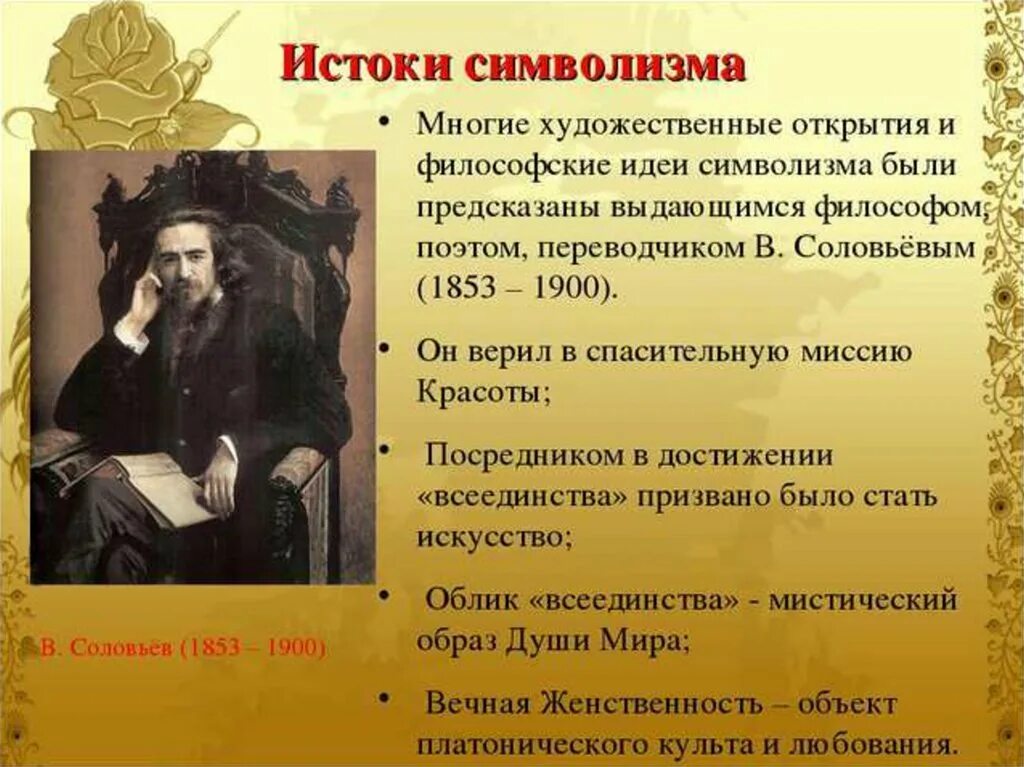 Истоки символизма

• Многие художественные открытия и философские идеи символизма были предсказаны выдающимся философом, поэтом, переводчиком В. Соловьёвым (1853 – 1900).

• Он верил в спасительную миссию Красоты;

• Посредником в достижении «всеединства» призвано было стать искусство;

• Облик «всеединства» - мистический образ Души Мира;

• Вечная Женственность – объект платонического культа и любования.

В. Соловьёв (1853 – 1900)